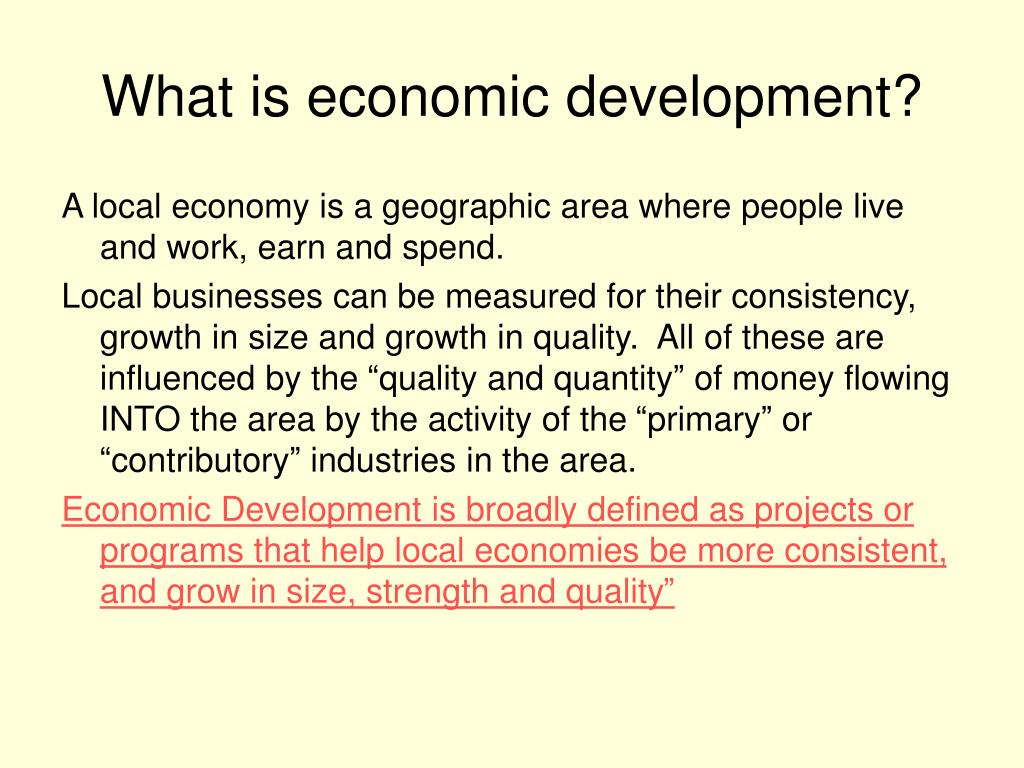 What is economic development?

A local economy is a geographic area where people live and work, earn and spend.

Local businesses can be measured for their consistency, growth in size and growth in quality. All of these are influenced by the “quality and quantity” of money flowing INTO the area by the activity of the “primary” or “contributory” industries in the area.

Economic Development is broadly defined as projects or programs that help local economies be more consistent, and grow in size, strength and quality”